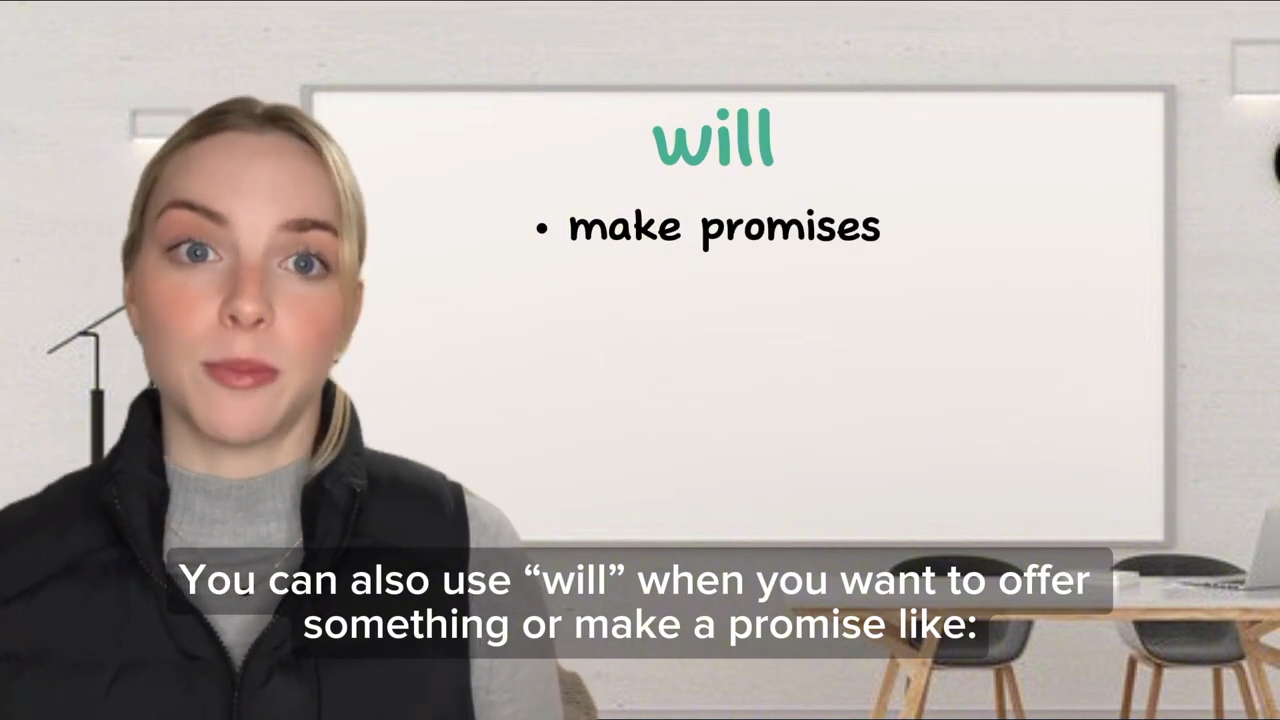 will

• make promises

You can also use “will” when you want to offer something or make a promise like: